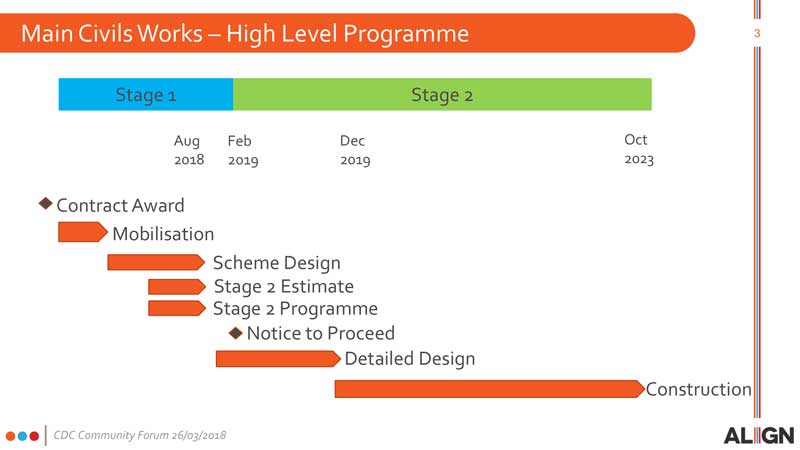 Main Civils Works – High Level Programme

3

Stage 1

Stage 2

Aug 2018

Feb 2019

Dec 2019

Oct 2023

Contract Award

Mobilisation

Scheme Design

Stage 2 Estimate

Stage 2 Programme

Notice to Proceed

Detailed Design

Construction

CDC Community Forum 26/03/2018

ALIGN